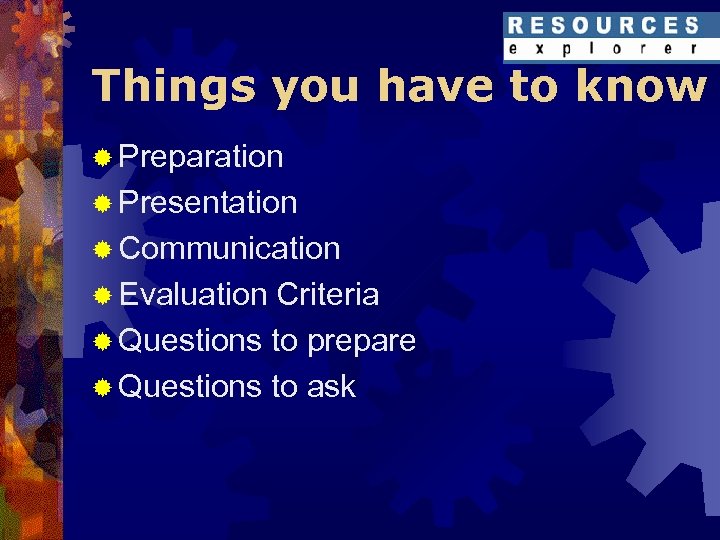 RESOURCES
explorer

Things you have to know

Preparation
Presentation
Communication
Evaluation Criteria
Questions to prepare
Questions to ask